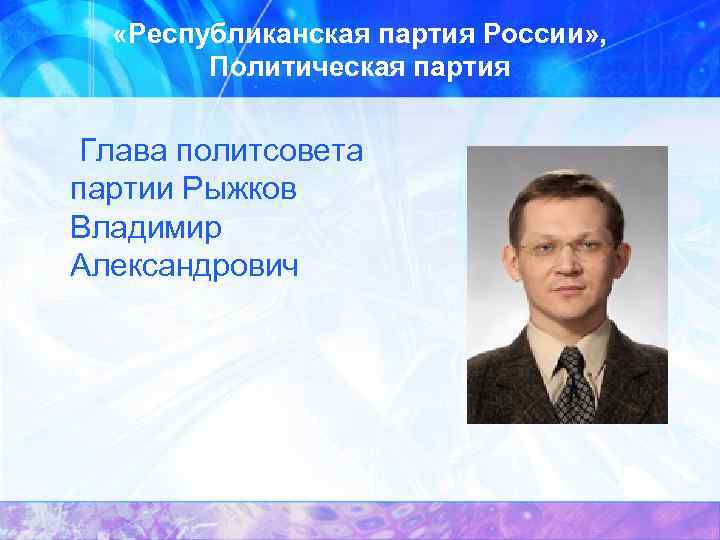 «Республиканская партия России», Политическая партия

Глава политсовета партии Рыжков Владимир Александрович